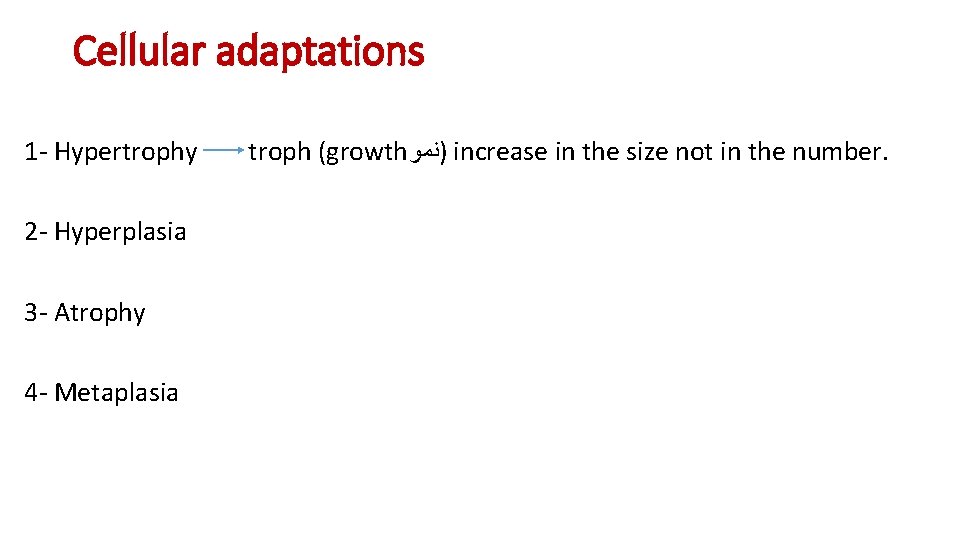 Cellular adaptations

1- Hypertrophy → troph (growth نمو) increase in the size not in the number.

2- Hyperplasia

3- Atrophy

4- Metaplasia